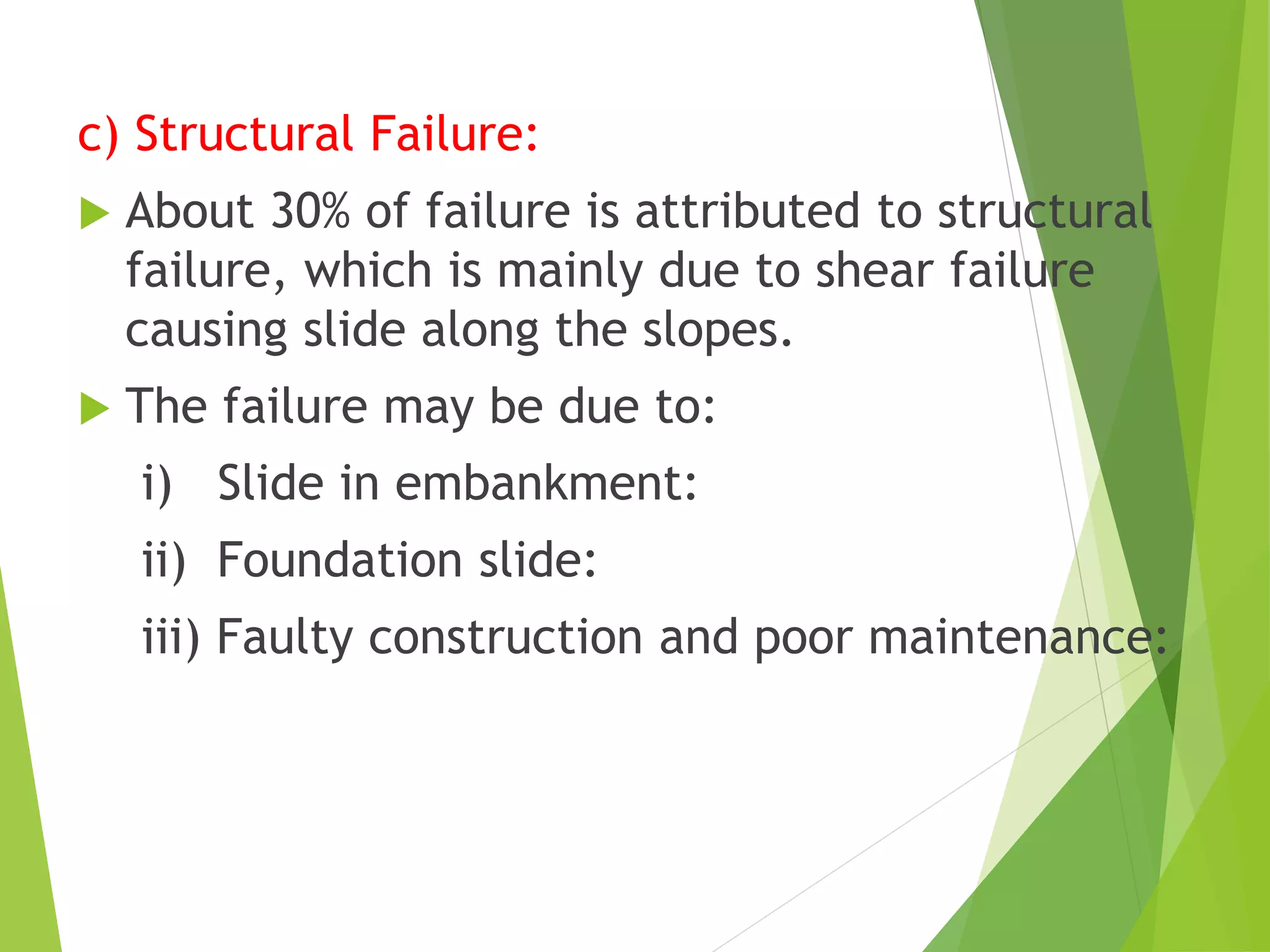 c) Structural Failure:

About 30% of failure is attributed to structural failure, which is mainly due to shear failure causing slide along the slopes.

The failure may be due to:

i) Slide in embankment:

ii) Foundation slide:

iii) Faulty construction and poor maintenance: